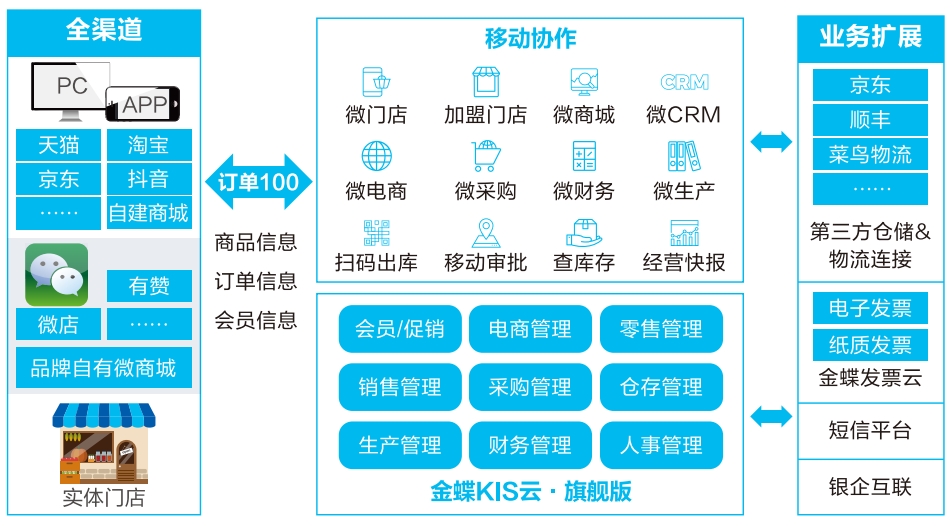 全渠道

PC
APP

天猫
淘宝
京东
抖音
……
自建商城

有赞
微店
……
品牌自有微商城

实体门店

订单100

商品信息
订单信息
会员信息

移动协作

微门店
加盟门店
微商城
CRM
微CRM
微电商
微采购
微财务
微生产
扫码出库
移动审批
查库存
经营快报

会员/促销
电商管理
零售管理
销售管理
采购管理
仓存管理
生产管理
财务管理
人事管理

金蝶KIS云 · 旗舰版

业务扩展

京东
顺丰
菜鸟物流
……
第三方仓储&物流连接

电子发票
纸质发票
金蝶发票云

短信平台

银企互联